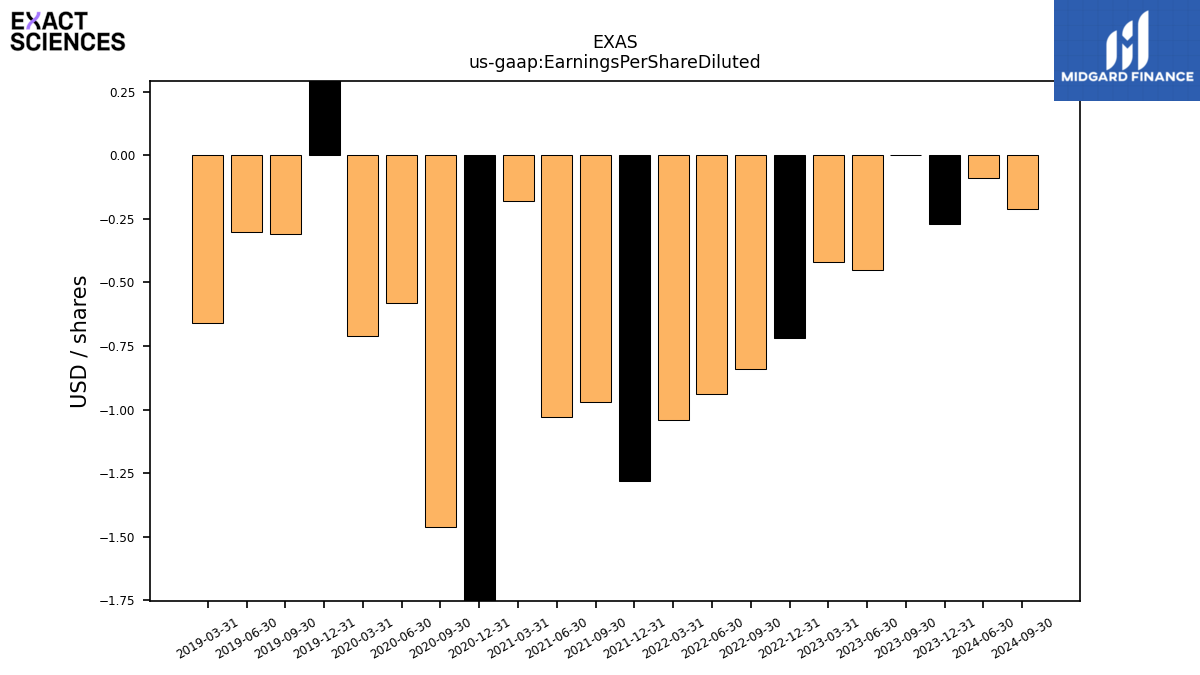 EXACT SCIENCES

EXAS
us-gaap:EarningsPerShareDiluted

MIDGARD FINANCE

USD / shares

0.25
0.00
−0.25
−0.50
−0.75
−1.00
−1.25
−1.50
−1.75

2019-03-31
2019-06-30
2019-09-30
2019-12-31
2020-03-31
2020-06-30
2020-09-30
2020-12-31
2021-03-31
2021-06-30
2021-09-30
2021-12-31
2022-03-31
2022-06-30
2022-09-30
2022-12-31
2023-03-31
2023-06-30
2023-09-30
2023-12-31
2024-06-30
2024-09-30